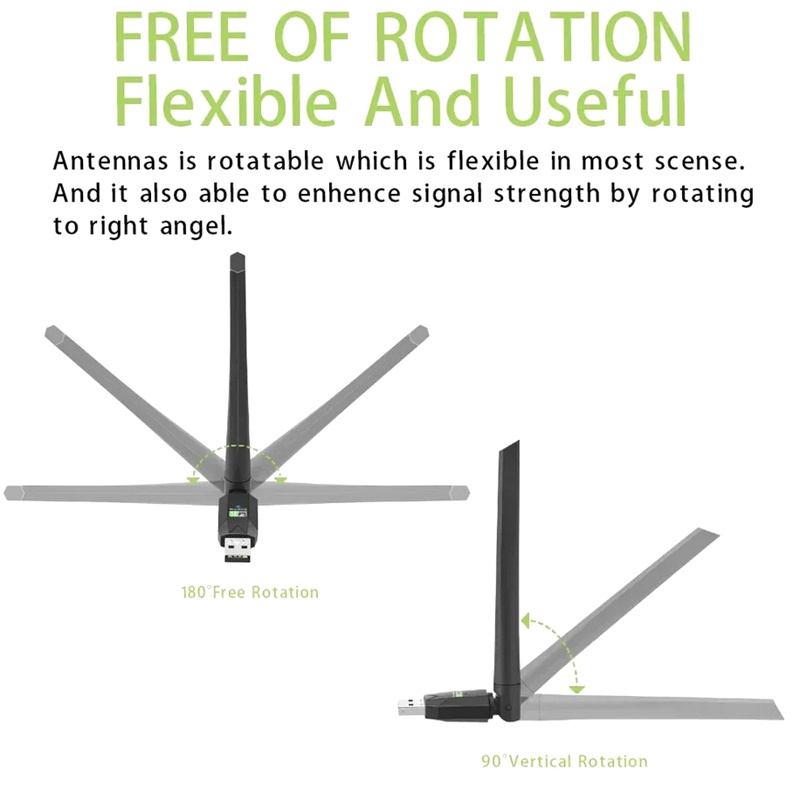 FREE OF ROTATION
Flexible And Useful

Antennas is rotatable which is flexible in most scense. And it also able to enhence signal strength by rotating to right angel.

180°Free Rotation

90°Vertical Rotation